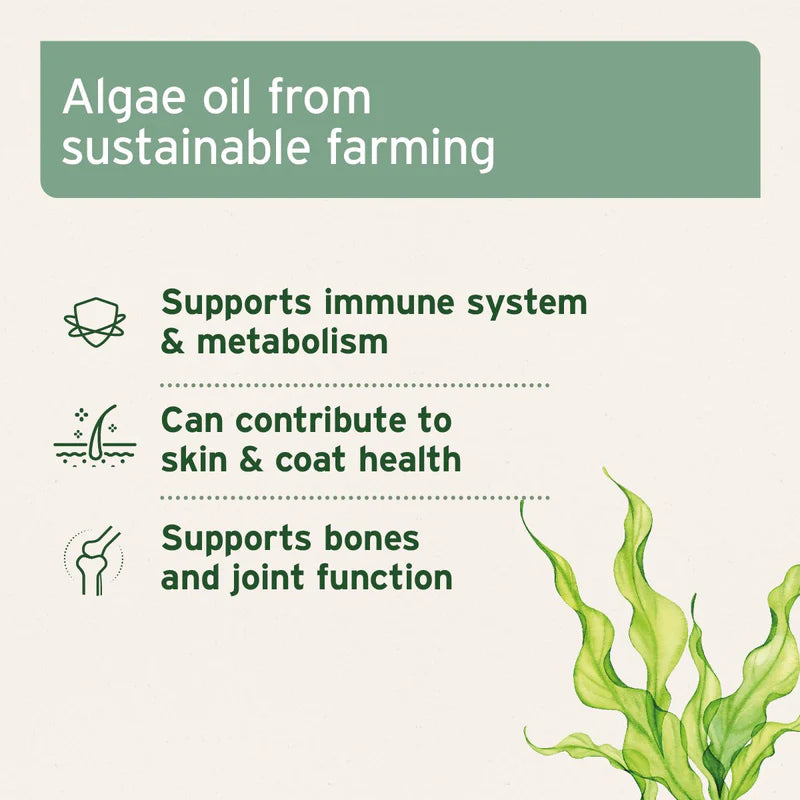 Algae oil from sustainable farming

Supports immune system & metabolism

Can contribute to skin & coat health

Supports bones and joint function